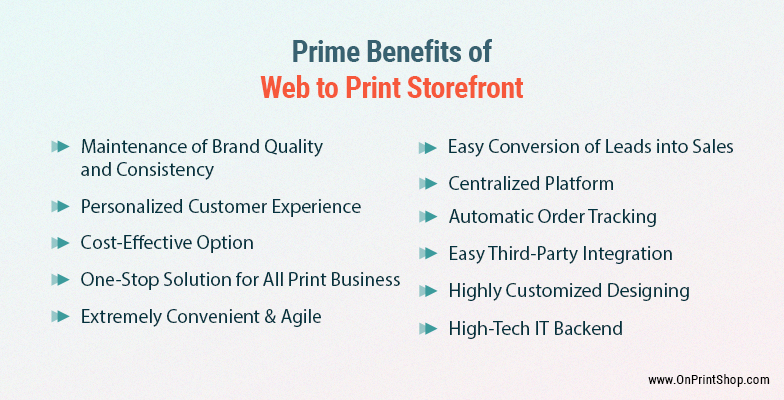 Prime Benefits of
Web to Print Storefront

Maintenance of Brand Quality and Consistency

Personalized Customer Experience

Cost-Effective Option

One-Stop Solution for All Print Business

Extremely Convenient & Agile

Easy Conversion of Leads into Sales

Centralized Platform

Automatic Order Tracking

Easy Third-Party Integration

Highly Customized Designing

High-Tech IT Backend

www.OnPrintShop.com